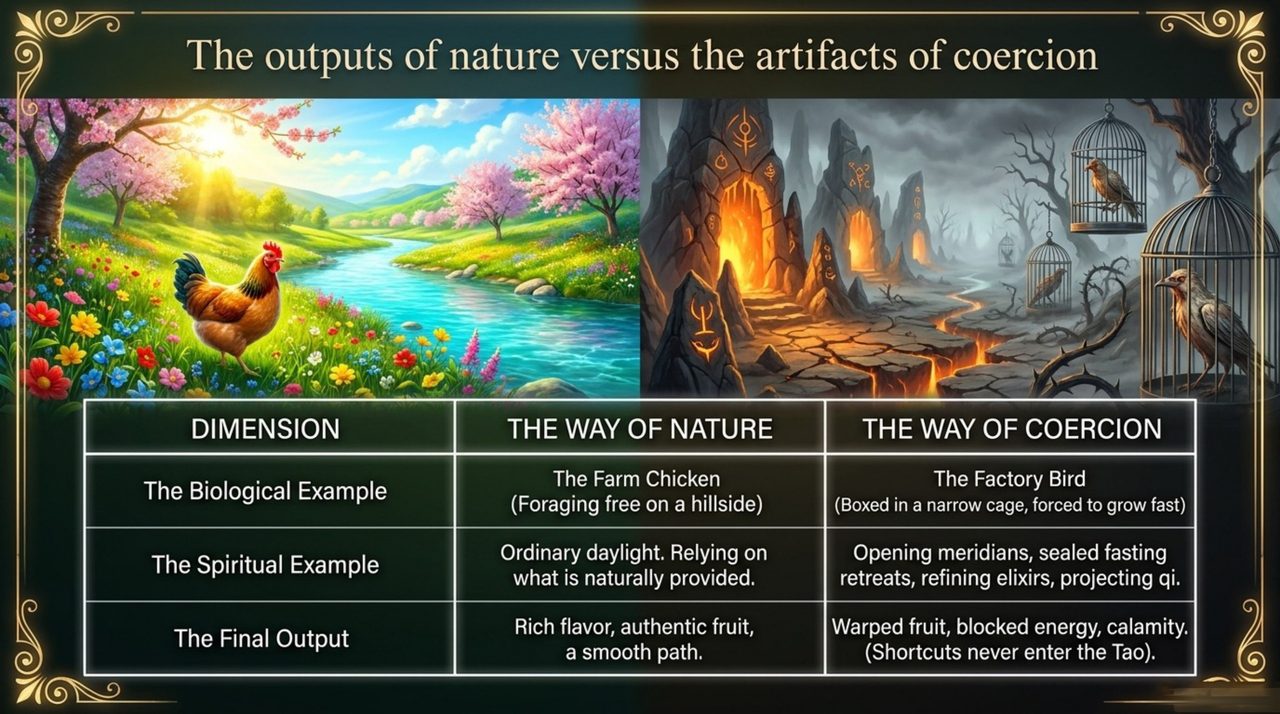 The outputs of nature versus the artifacts of coercion

| DIMENSION | THE WAY OF NATURE | THE WAY OF COERCION |
|---|---|---|
| The Biological Example | The Farm Chicken (Foraging free on a hillside) | The Factory Bird (Boxed in a narrow cage, forced to grow fast) |
| The Spiritual Example | Ordinary daylight. Relying on what is naturally provided. | Opening meridians, sealed fasting retreats, refining elixirs, projecting qi. |
| The Final Output | Rich flavor, authentic fruit, a smooth path. | Warped fruit, blocked energy, calamity. (Shortcuts never enter the Tao). |